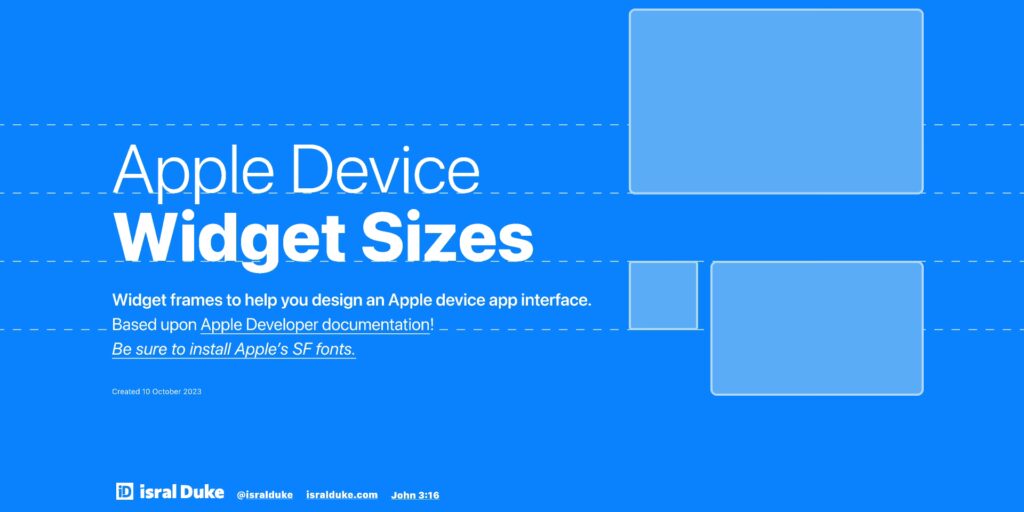 Apple Device
Widget Sizes

Widget frames to help you design an Apple device app interface.
Based upon Apple Developer documentation!
Be sure to install Apple's SF fonts.

Created 10 October 2023

iD isral Duke @isralduke isralduke.com John 3:16